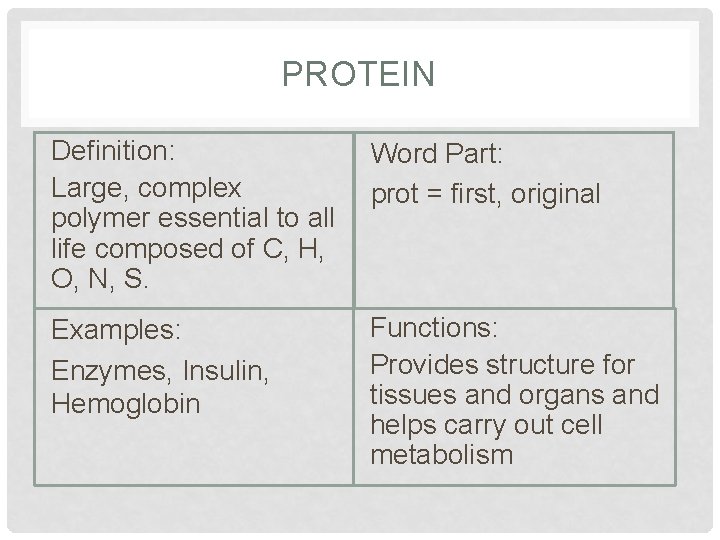 PROTEIN

| Definition: Large, complex polymer essential to all life composed of C, H, O, N, S. | Word Part: prot = first, original |
|---|---|
| Examples: Enzymes, Insulin, Hemoglobin | Functions: Provides structure for tissues and organs and helps carry out cell metabolism |